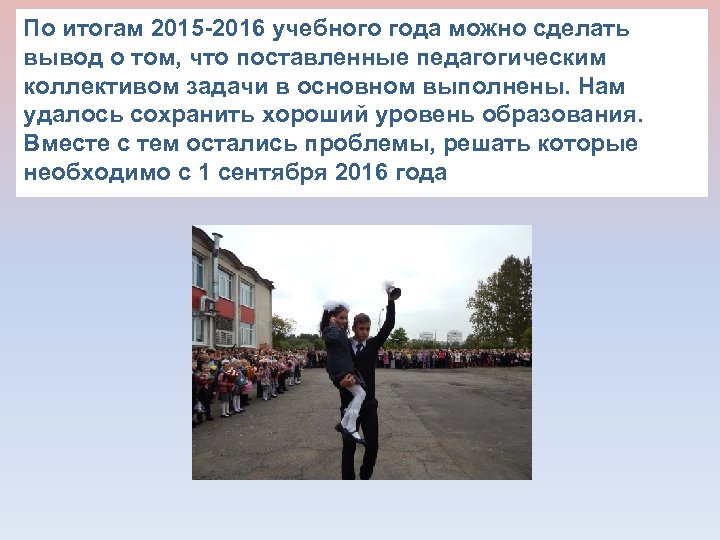 По итогам 2015-2016 учебного года можно сделать вывод о том, что поставленные педагогическим коллективом задачи в основном выполнены. Нам удалось сохранить хороший уровень образования. Вместе с тем остались проблемы, решать которые необходимо с 1 сентября 2016 года